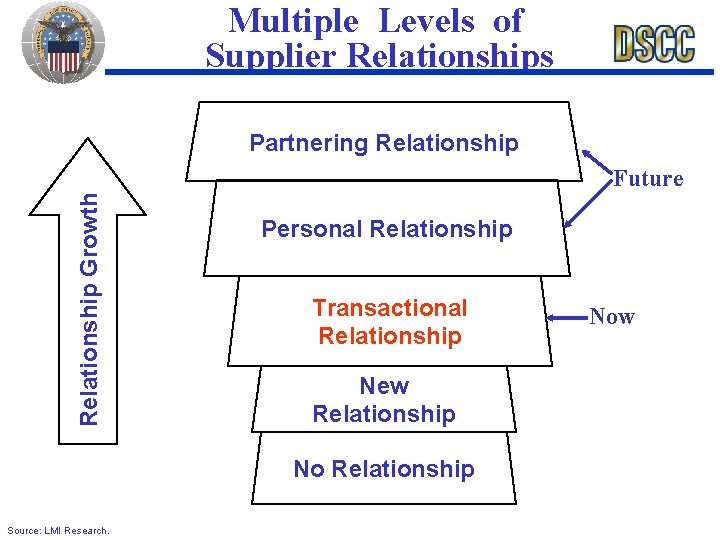 Multiple Levels of Supplier Relationships

DSCC

Relationship Growth

Partnering Relationship

Future

Personal Relationship

Transactional Relationship

Now

New Relationship

No Relationship

Source: LMI Research.